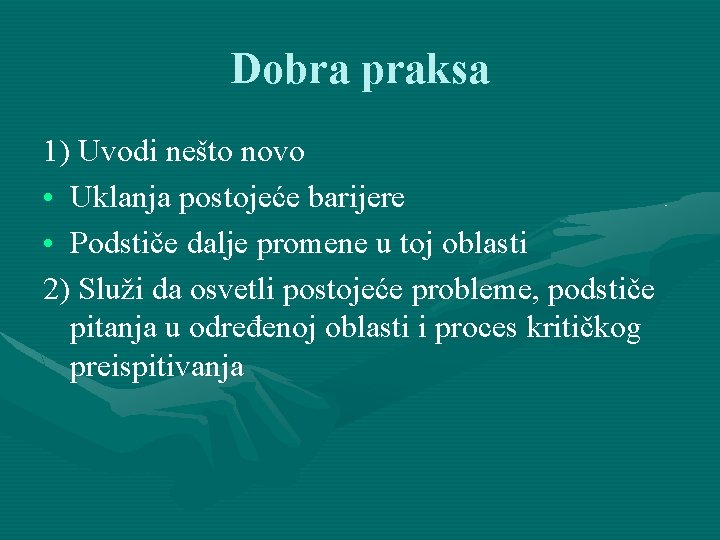 Dobra praksa

1) Uvodi nešto novo

• Uklanja postojeće barijere

• Podstiče dalje promene u toj oblasti

2) Služi da osvetli postojeće probleme, podstiče pitanja u određenoj oblasti i proces kritičkog preispitivanja